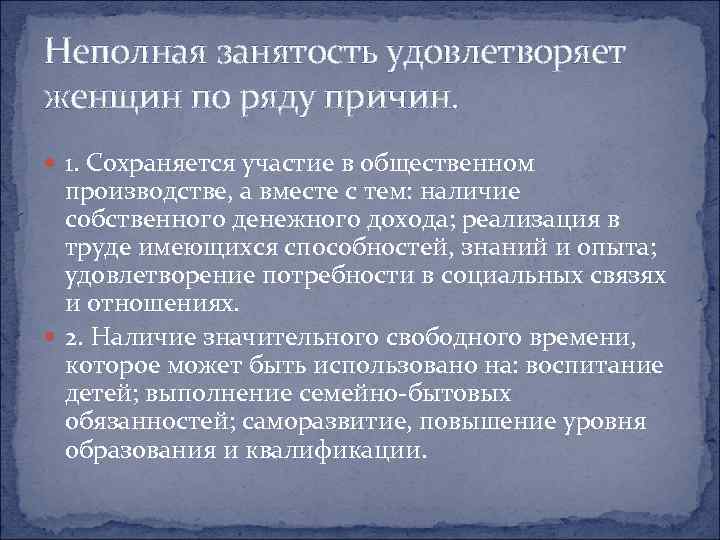 Неполная занятость удовлетворяет женщин по ряду причин.

1. Сохраняется участие в общественном производстве, а вместе с тем: наличие собственного денежного дохода; реализация в труде имеющихся способностей, знаний и опыта; удовлетворение потребности в социальных связях и отношениях.

2. Наличие значительного свободного времени, которое может быть использовано на: воспитание детей; выполнение семейно-бытовых обязанностей; саморазвитие, повышение уровня образования и квалификации.